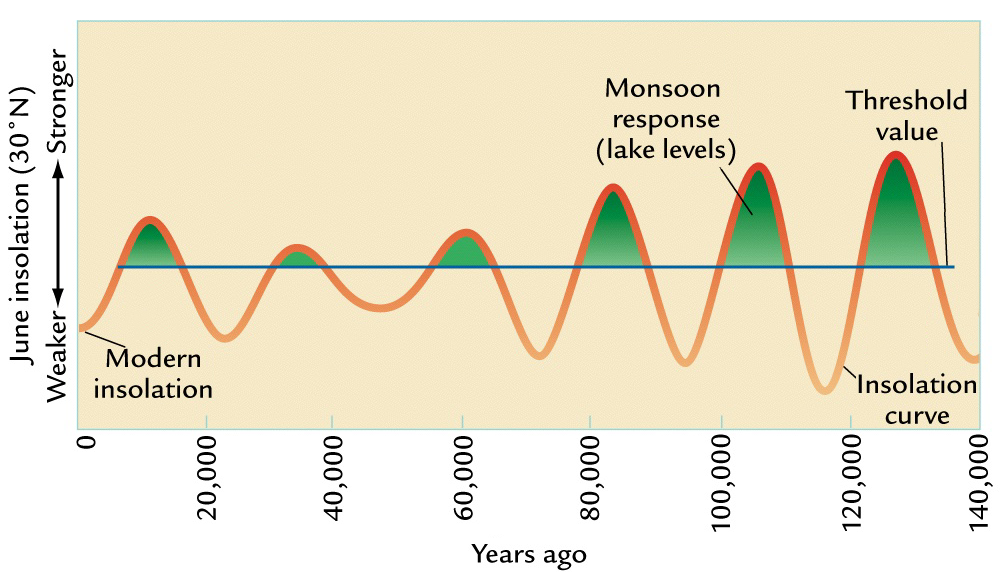 June insolation (30°N)
Weaker
Stronger

Monsoon response (lake levels)

Threshold value

Modern insolation

Insolation curve

0
20,000
40,000
60,000
80,000
100,000
120,000
140,000

Years ago